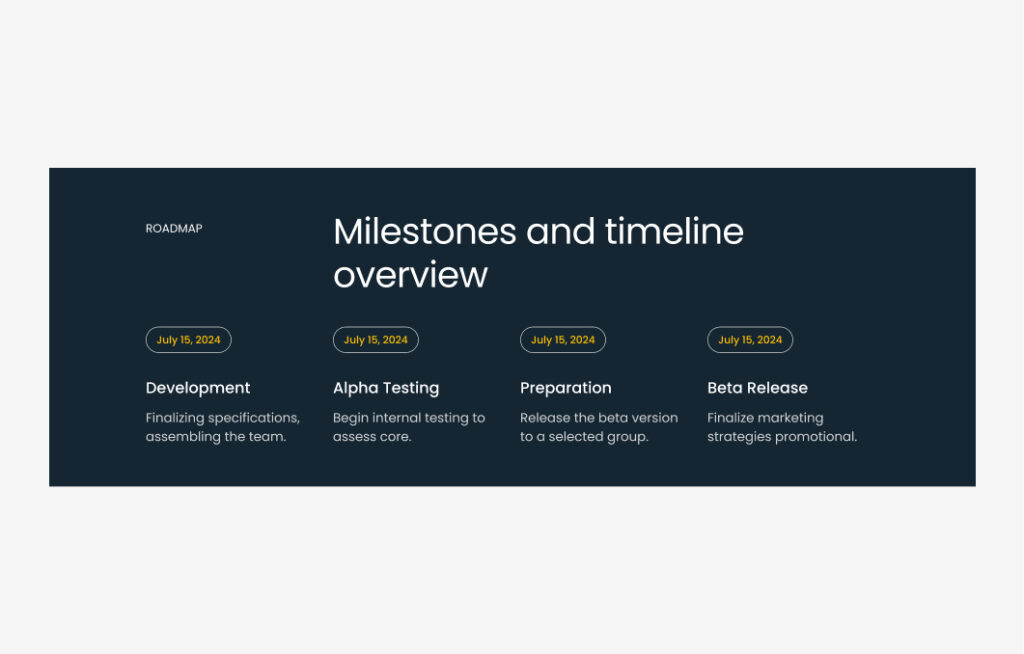 ROADMAP

Milestones and timeline overview

July 15, 2024

Development

Finalizing specifications, assembling the team.

July 15, 2024

Alpha Testing

Begin internal testing to assess core.

July 15, 2024

Preparation

Release the beta version to a selected group.

July 15, 2024

Beta Release

Finalize marketing strategies promotional.